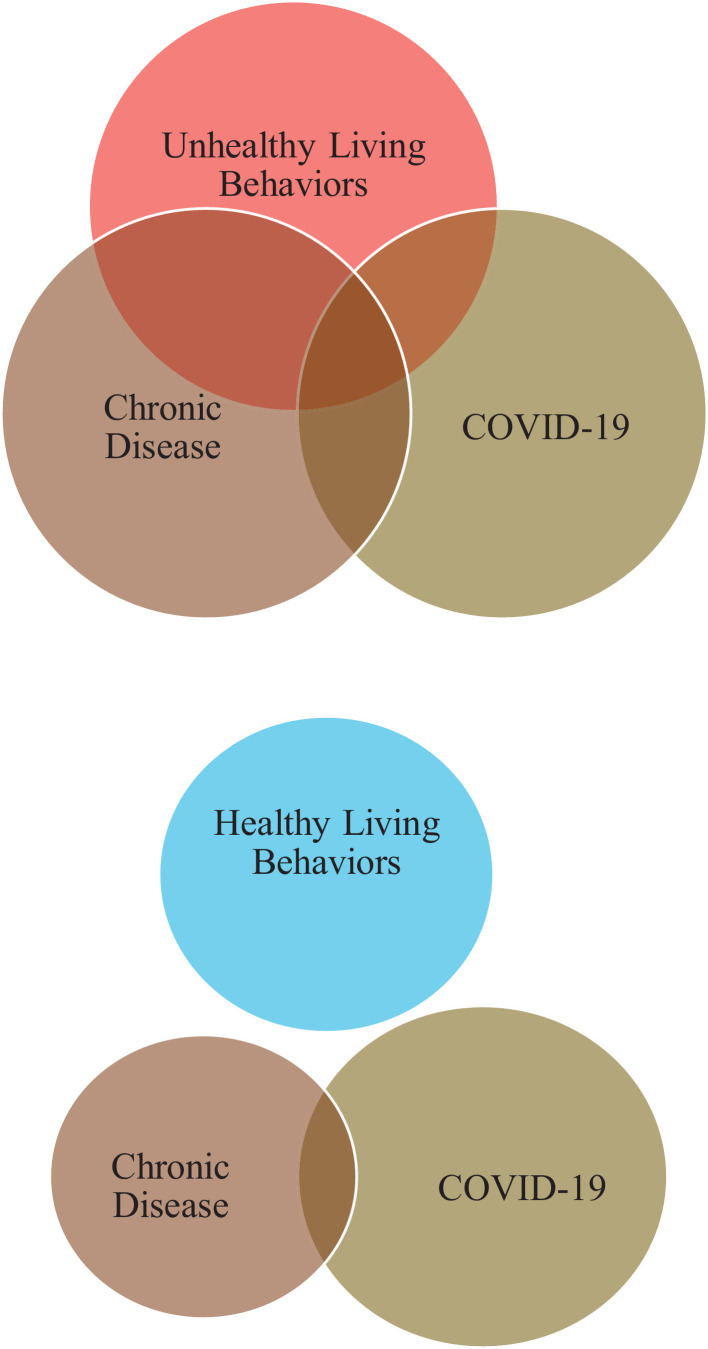 Unhealthy Living Behaviors

Chronic Disease

COVID-19

Healthy Living Behaviors

Chronic Disease

COVID-19